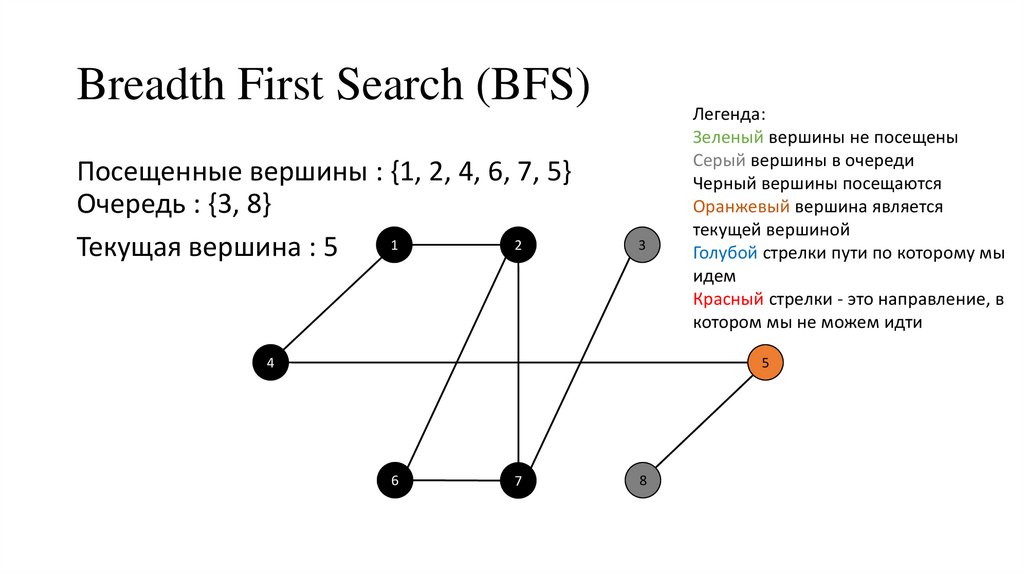 Breadth First Search (BFS)

Посещенные вершины : {1, 2, 4, 6, 7, 5}
Очередь : {3, 8}

Текущая вершина : 5

Легенда:
Зеленый вершины не посещены
Серый вершины в очереди
Черный вершины посещаются
Оранжевый вершина является текущей вершиной
Голубой стрелки пути по которому мы идем
Красный стрелки - это направление, в котором мы не можем идти

1
2
3
4
5
6
7
8